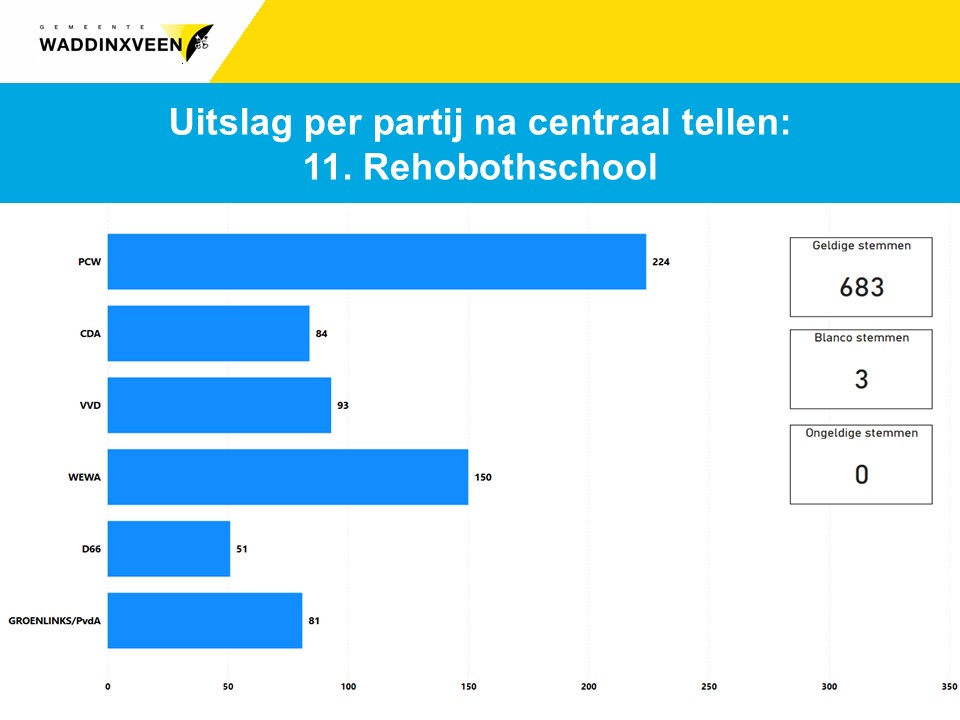 GEMEENTE
WADDINXVEEN

Uitslag per partij na centraal tellen:
11. Rehobothschool

PCW 224
CDA 84
VVD 93
WEWA 150
D66 51
GROENLINKS/PvdA 81

0 50 100 150 200 250 300 350

Geldige stemmen
683

Blanco stemmen
3

Ongeldige stemmen
0